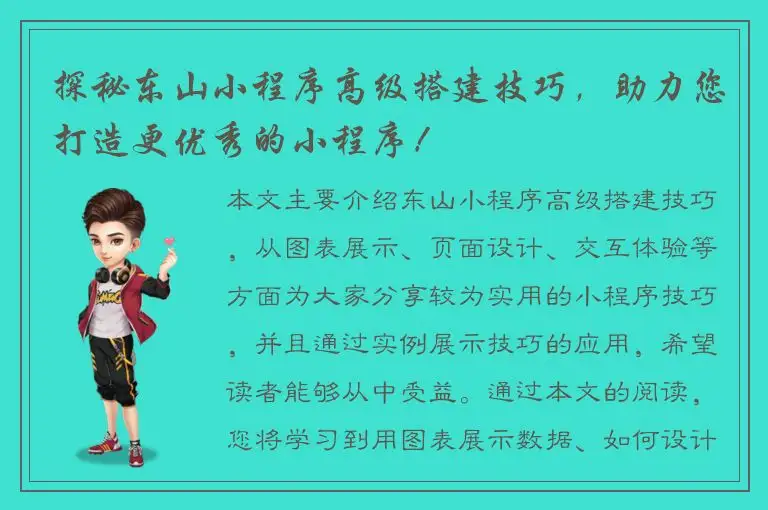 探秘东山小程序高级搭建技巧，助力您打造更优秀的小程序！

本文主要介绍东山小程序高级搭建技巧，从图表展示、页面设计、交互体验等方面为大家分享较为实用的小程序技巧，并且通过实例展示技巧的应用，希望读者能够从中受益。通过本文的阅读，您将学习到用图表展示数据、如何设计